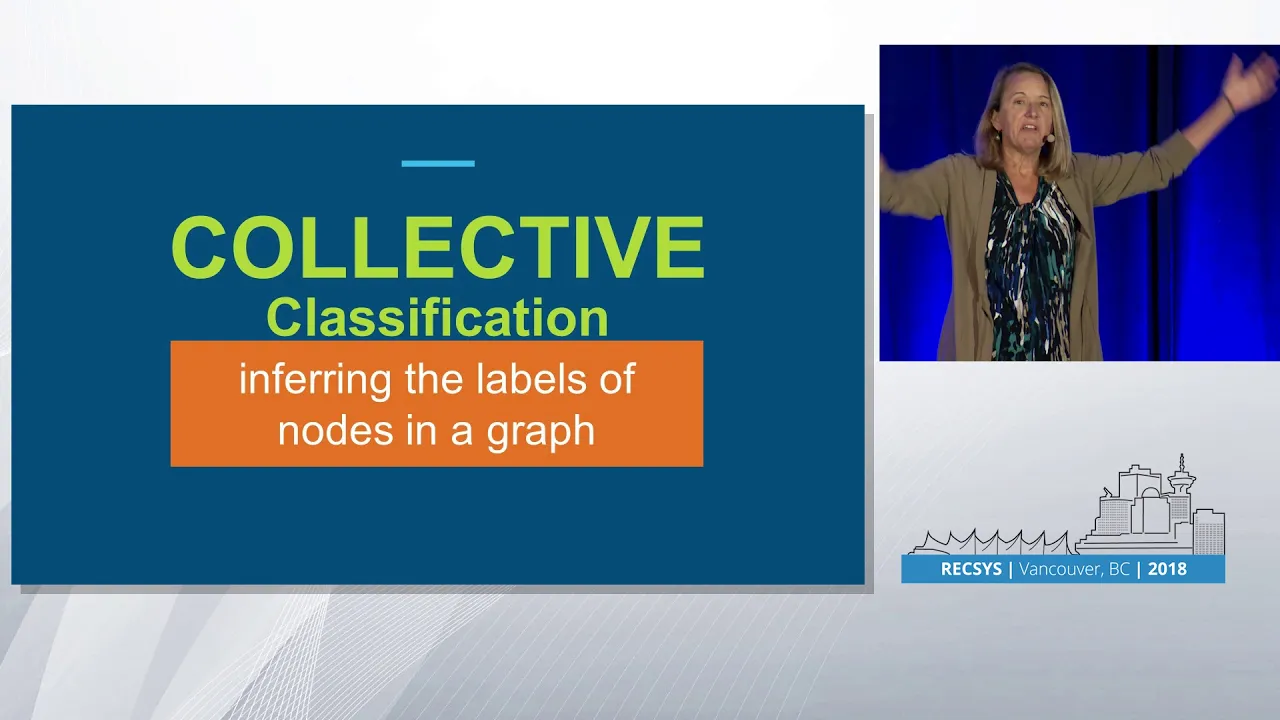 COLLECTIVE
Classification

inferring the labels of nodes in a graph

RECSYS | Vancouver, BC | 2018